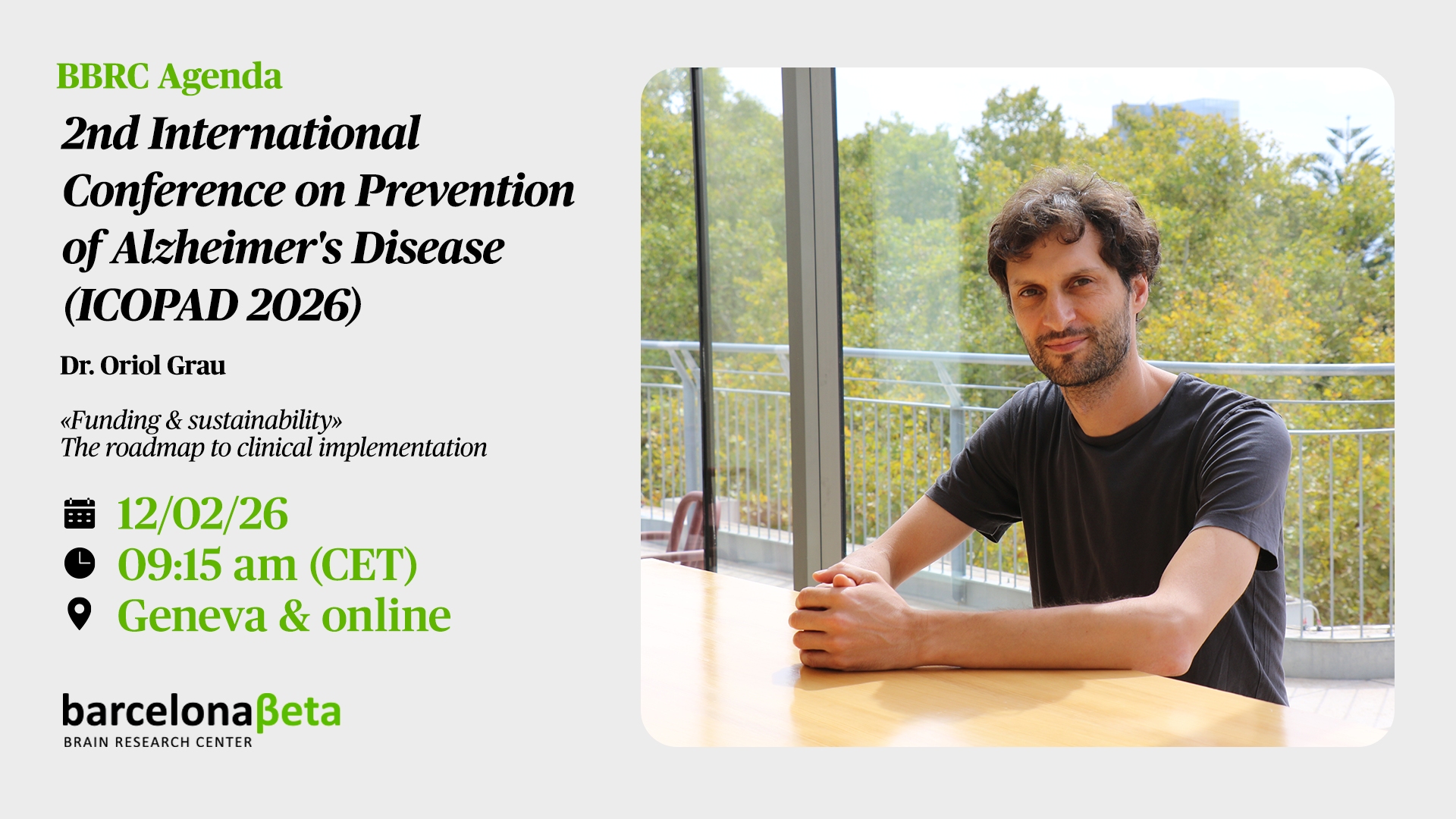 BBRC Agenda

2nd International Conference on Prevention of Alzheimer's Disease (ICOPAD 2026)

Dr. Oriol Grau

«Funding & sustainability»
The roadmap to clinical implementation

12/02/26
09:15 am (CET)
Geneva & online

barcelonaβeta
BRAIN RESEARCH CENTER